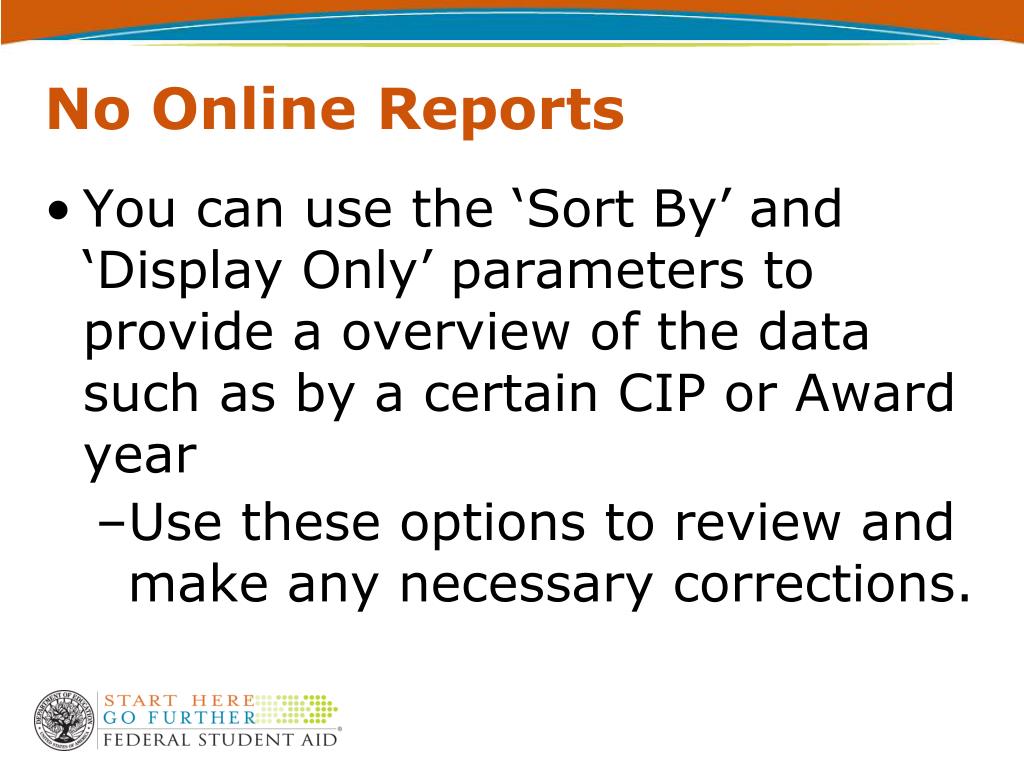 No Online Reports

• You can use the ‘Sort By’ and ‘Display Only’ parameters to provide a overview of the data such as by a certain CIP or Award year

–Use these options to review and make any necessary corrections.

START HERE
GO FURTHER
FEDERAL STUDENT AID